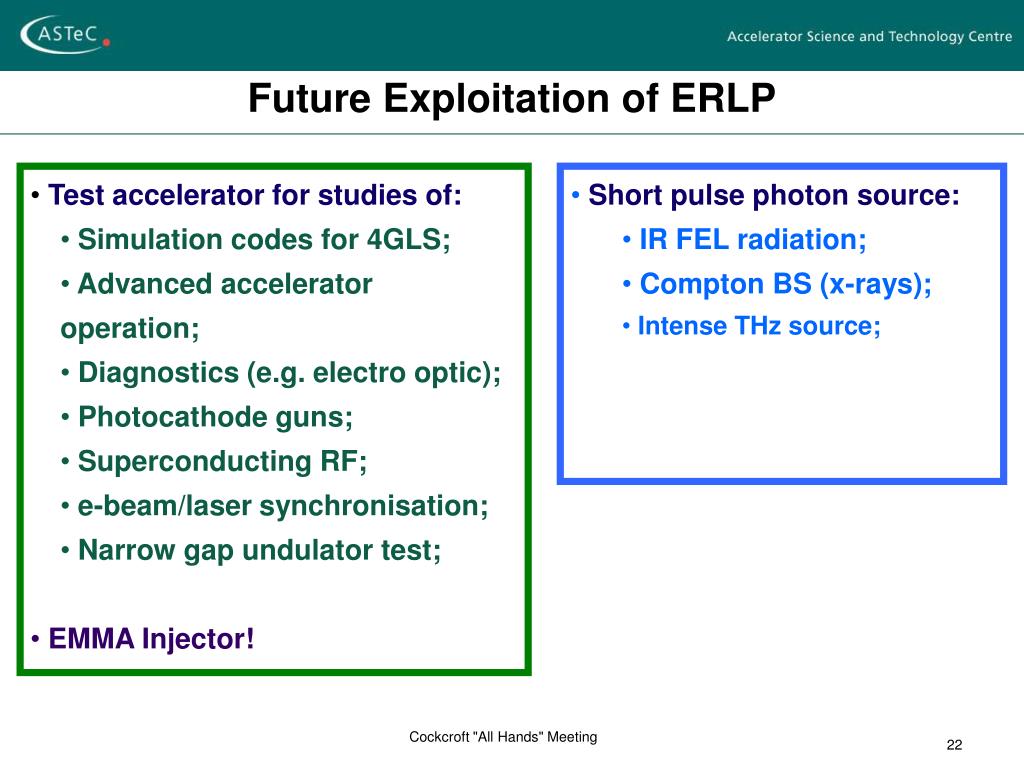 ASTeC

Accelerator Science and Technology Centre

Future Exploitation of ERLP

• Test accelerator for studies of:

• Simulation codes for 4GLS;

• Advanced accelerator operation;

• Diagnostics (e.g. electro optic);

• Photocathode guns;

• Superconducting RF;

• e-beam/laser synchronisation;

• Narrow gap undulator test;

• EMMA Injector!

• Short pulse photon source:

• IR FEL radiation;

• Compton BS (x-rays);

• Intense THz source;

Cockcroft "All Hands" Meeting

22